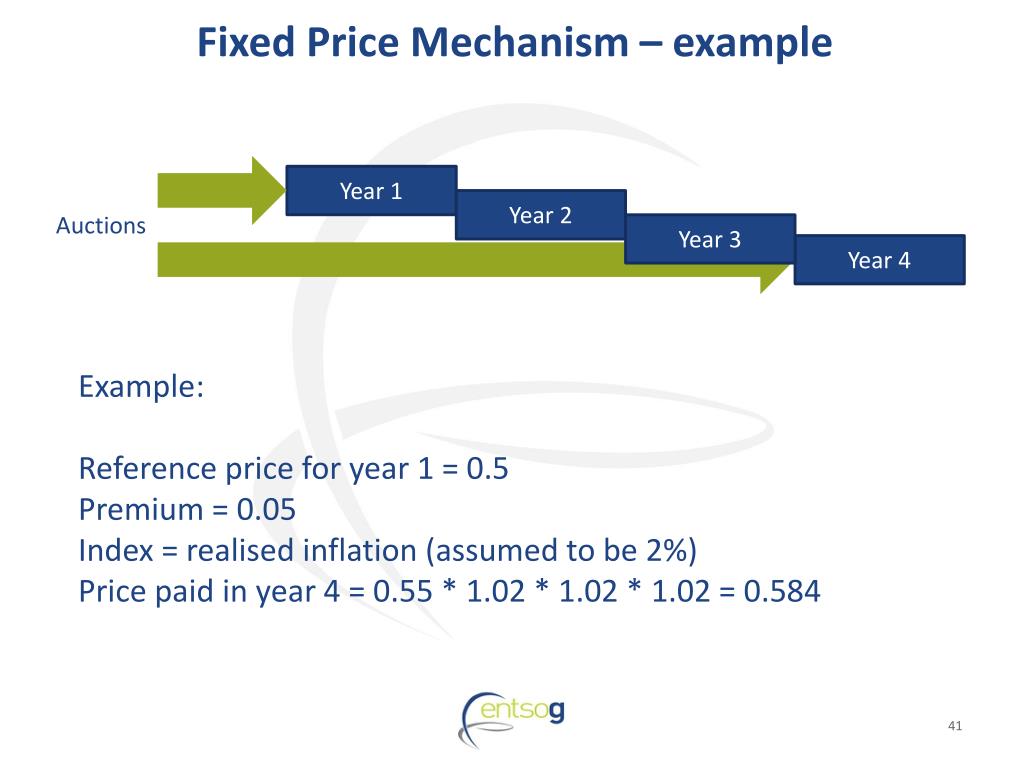 Fixed Price Mechanism – example

Auctions

Year 1
Year 2
Year 3
Year 4

Example:

Reference price for year 1 = 0.5
Premium = 0.05
Index = realised inflation (assumed to be 2%)
Price paid in year 4 = 0.55 * 1.02 * 1.02 * 1.02 = 0.584

entsog

41